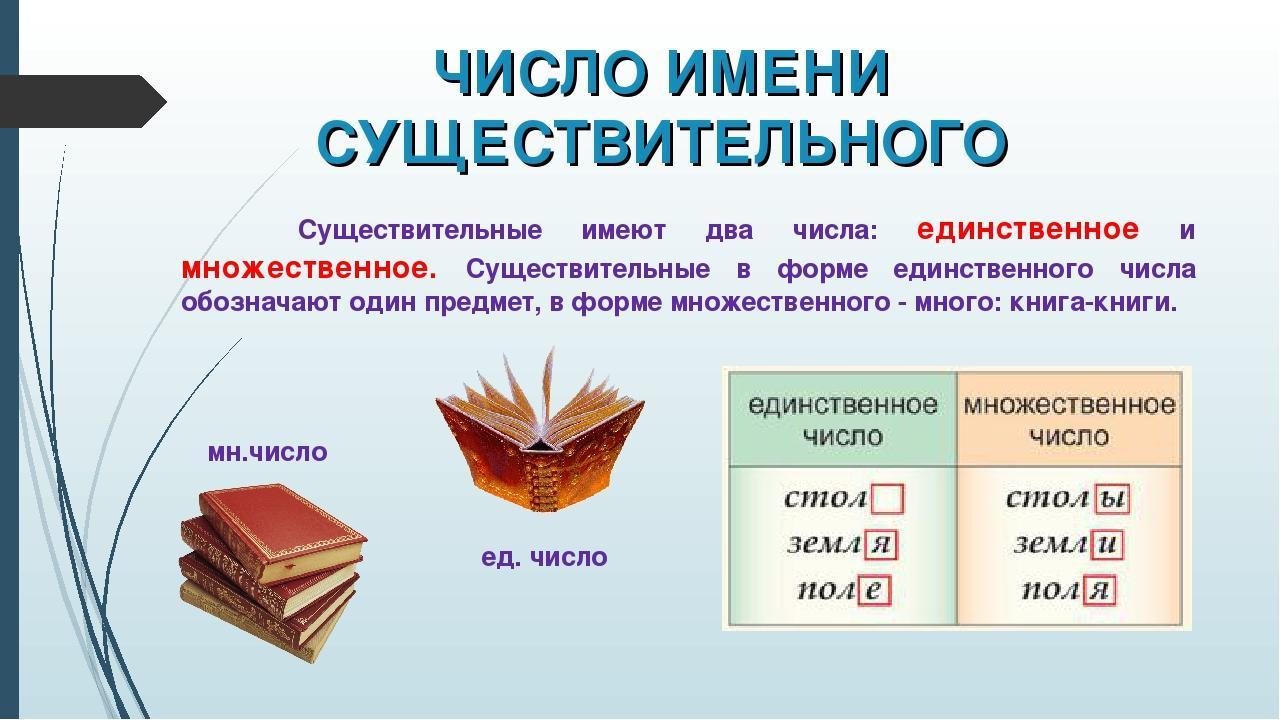 ЧИСЛО ИМЕНИ СУЩЕСТВИТЕЛЬНОГО

Существительные имеют два числа: единственное и множественное. Существительные в форме единственного числа обозначают один предмет, в форме множественного - много: книга-книги.

мн.число

ед. число

| единственное число | множественное число |
|---|---|
| стол | столы |
| земля | земли |
| поле | поля |